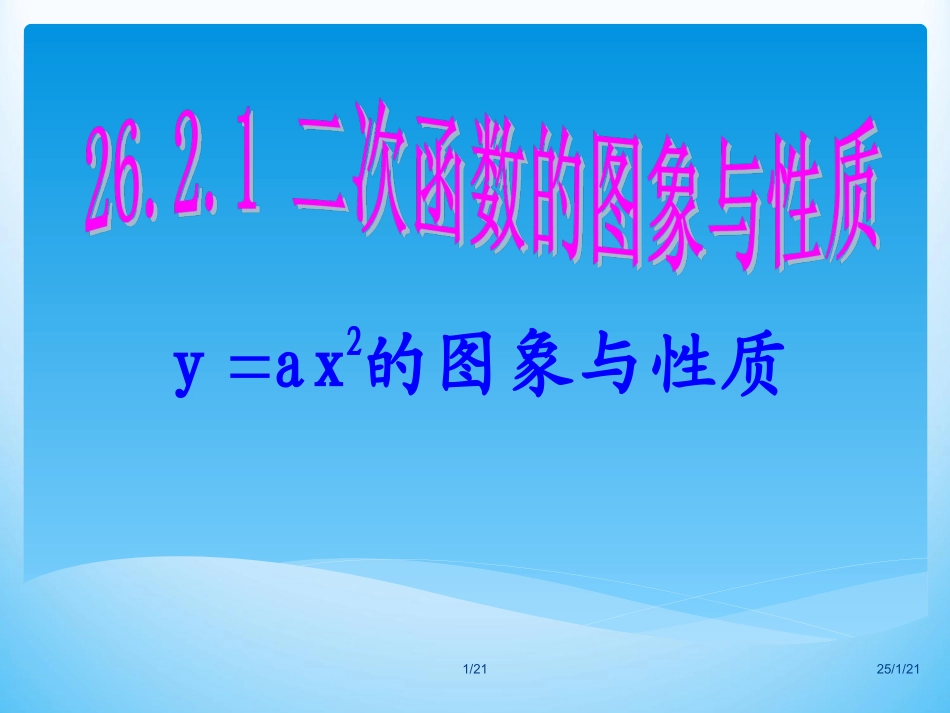 26.2.1 二次函数的图象与性质

$y=ax^2$的图象与性质

1/21

25/1/21